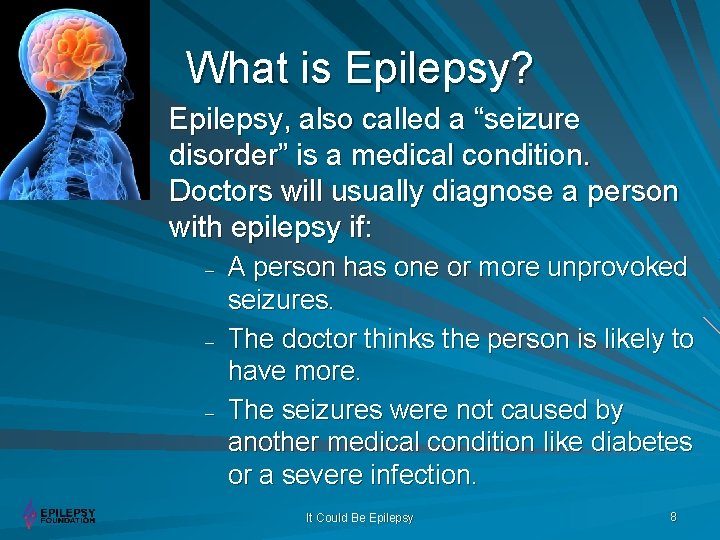 What is Epilepsy?

Epilepsy, also called a “seizure disorder” is a medical condition. Doctors will usually diagnose a person with epilepsy if:

– A person has one or more unprovoked seizures.
– The doctor thinks the person is likely to have more.
– The seizures were not caused by another medical condition like diabetes or a severe infection.

EPILEPSY FOUNDATION

It Could Be Epilepsy

8